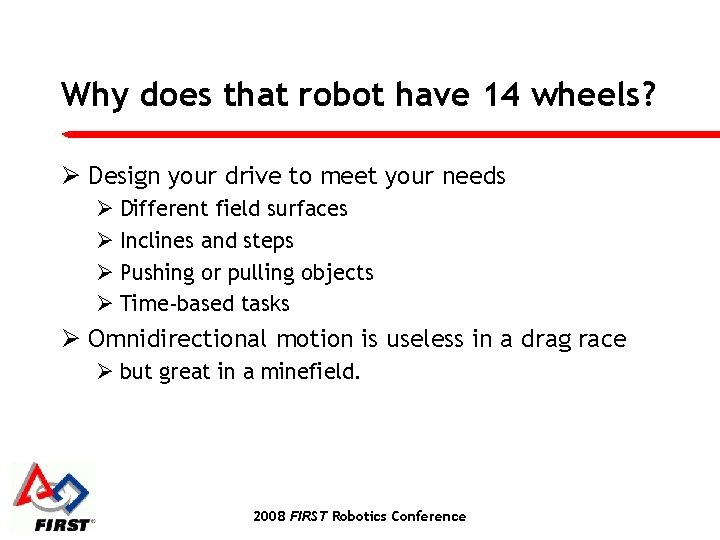 Why does that robot have 14 wheels?

➢ Design your drive to meet your needs
➢ Different field surfaces
➢ Inclines and steps
➢ Pushing or pulling objects
➢ Time-based tasks

➢ Omnidirectional motion is useless in a drag race
➢ but great in a minefield.

FIRST

2008 FIRST Robotics Conference